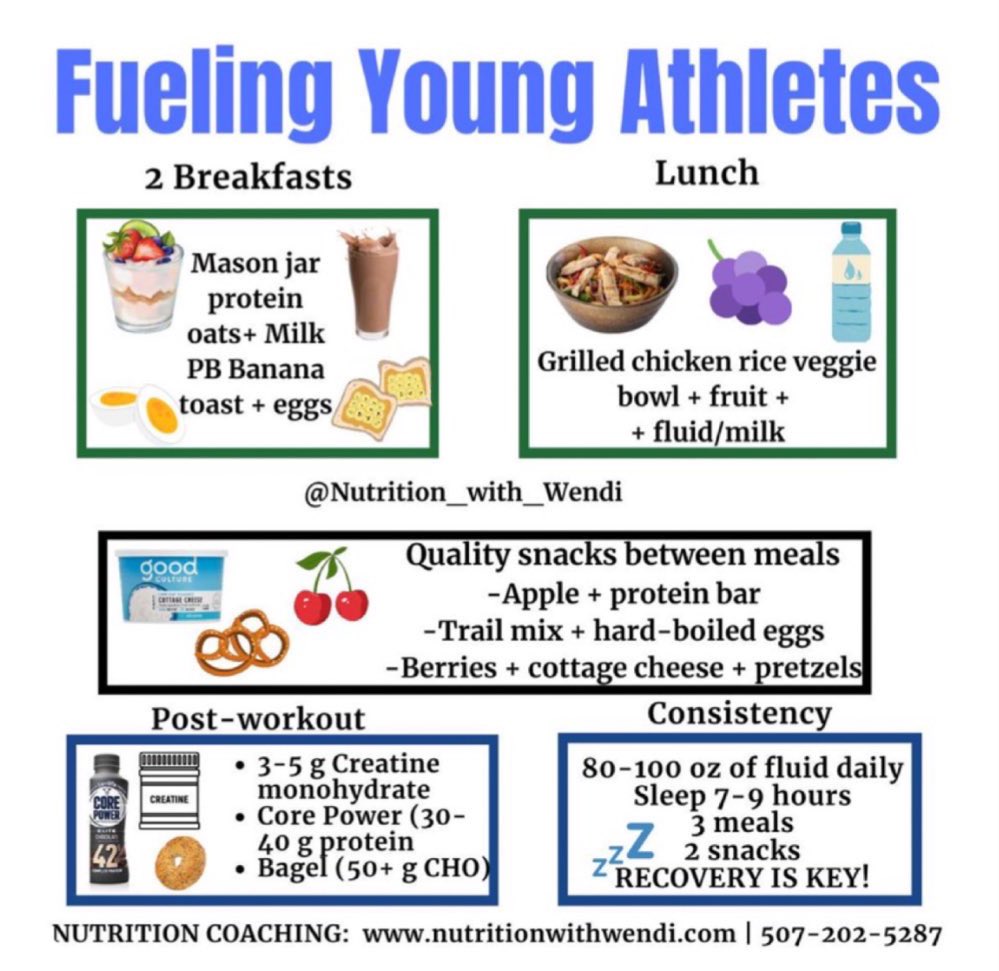 Fueling Young Athletes

2 Breakfasts

Mason jar protein oats+ Milk
PB Banana toast + eggs

Lunch

Grilled chicken rice veggie bowl + fruit + + fluid/milk

@Nutrition_with_Wendi

good CULTURE
COTTAGE CHEESE

Quality snacks between meals
-Apple + protein bar
-Trail mix + hard-boiled eggs
-Berries + cottage cheese + pretzels

Post-workout

CORE POWER
42
CREATINE

• 3-5 g Creatine monohydrate
• Core Power (30-40 g protein
• Bagel (50+ g CHO)

Consistency

80-100 oz of fluid daily
Sleep 7-9 hours
3 meals
2 snacks
zzZ
RECOVERY IS KEY!

NUTRITION COACHING: www.nutritionwithwendi.com | 507-202-5287